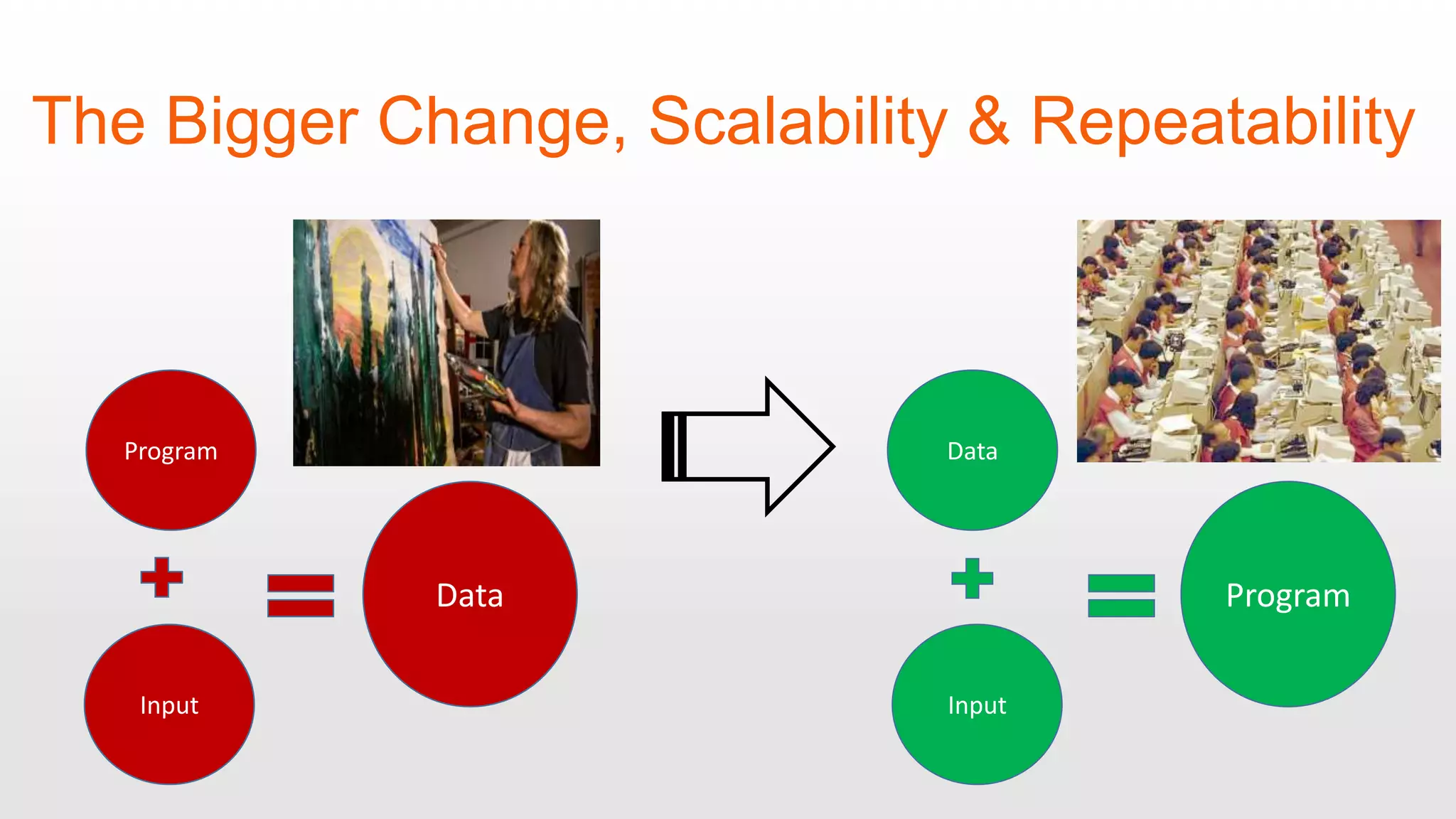 The Bigger Change, Scalability & Repeatability

Program

+

Input

=

Data

Data

+

Input

=

Program